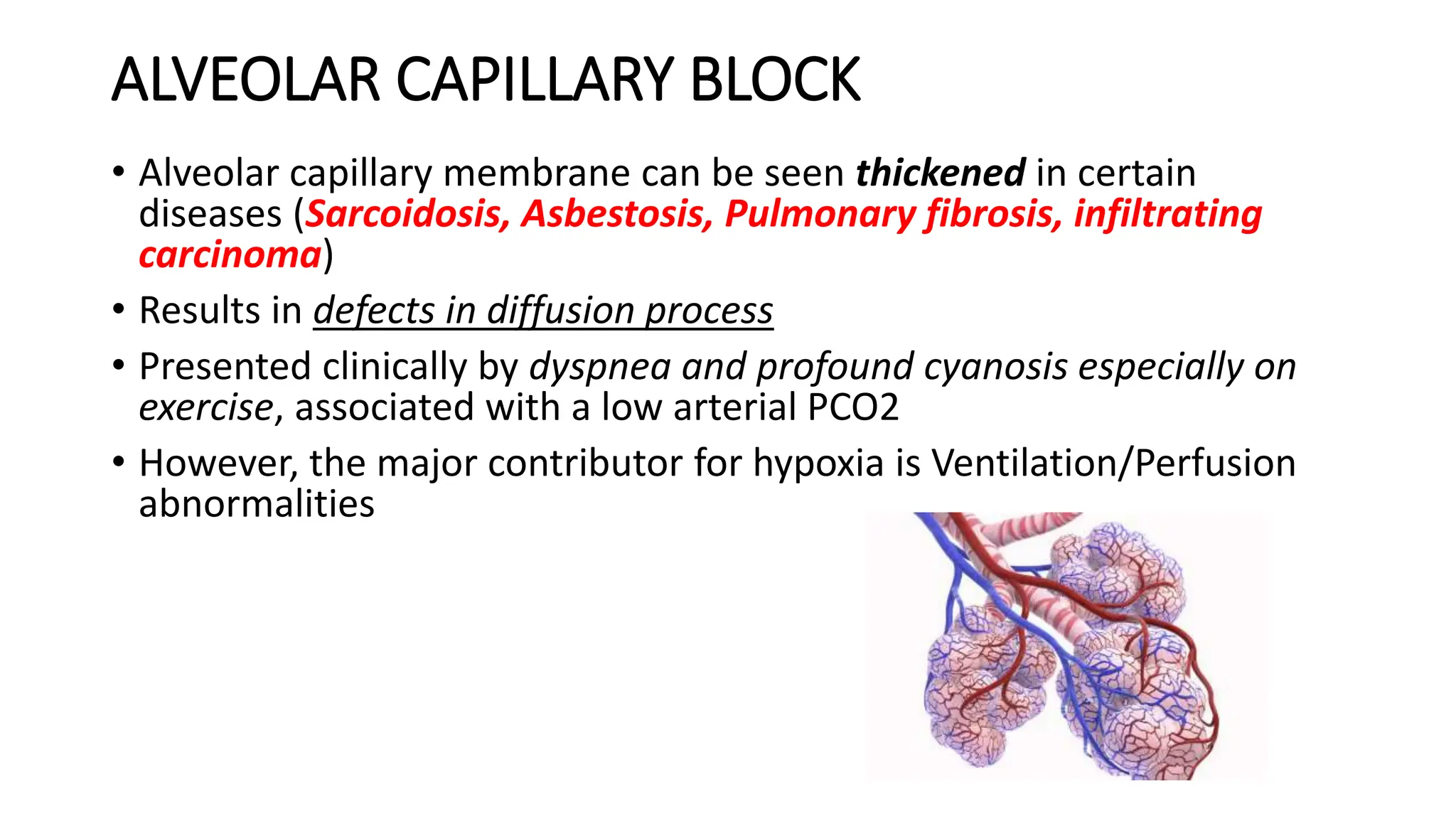 ALVEOLAR CAPILLARY BLOCK

• Alveolar capillary membrane can be seen thickened in certain diseases (Sarcoidosis, Asbestosis, Pulmonary fibrosis, infiltrating carcinoma)

• Results in defects in diffusion process

• Presented clinically by dyspnea and profound cyanosis especially on exercise, associated with a low arterial PCO2

• However, the major contributor for hypoxia is Ventilation/Perfusion abnormalities